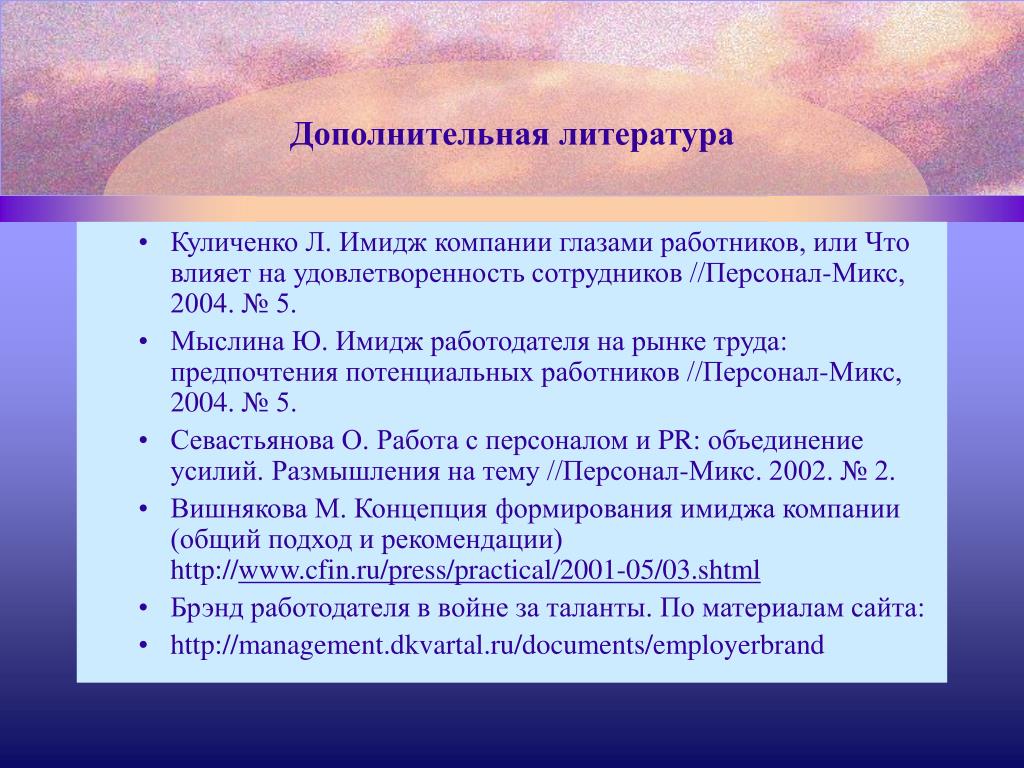 Дополнительная литература

• Куличенко Л. Имидж компании глазами работников, или Что влияет на удовлетворенность сотрудников //Персонал-Микс, 2004. № 5.
• Мыслина Ю. Имидж работодателя на рынке труда: предпочтения потенциальных работников //Персонал-Микс, 2004. № 5.
• Севастьянова О. Работа с персоналом и PR: объединение усилий. Размышления на тему //Персонал-Микс. 2002. № 2.
• Вишнякова М. Концепция формирования имиджа компании (общий подход и рекомендации) http://www.cfin.ru/press/practical/2001-05/03.shtml
• Брэнд работодателя в войне за таланты. По материалам сайта:
• http://management.dkvartal.ru/documents/employerbrand